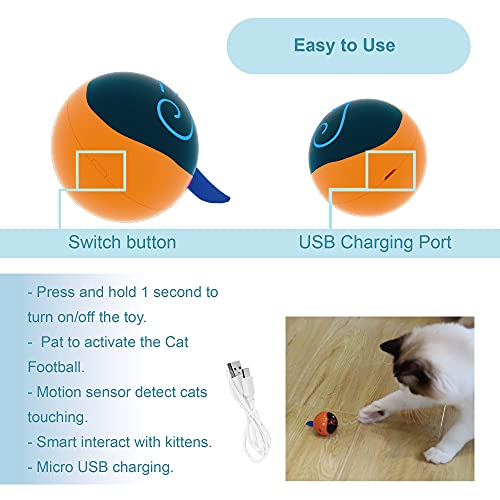 Easy to Use

Switch button

USB Charging Port

- Press and hold 1 second to turn on/off the toy.
- Pat to activate the Cat Football.
- Motion sensor detect cats touching.
- Smart interact with kittens.
- Micro USB charging.